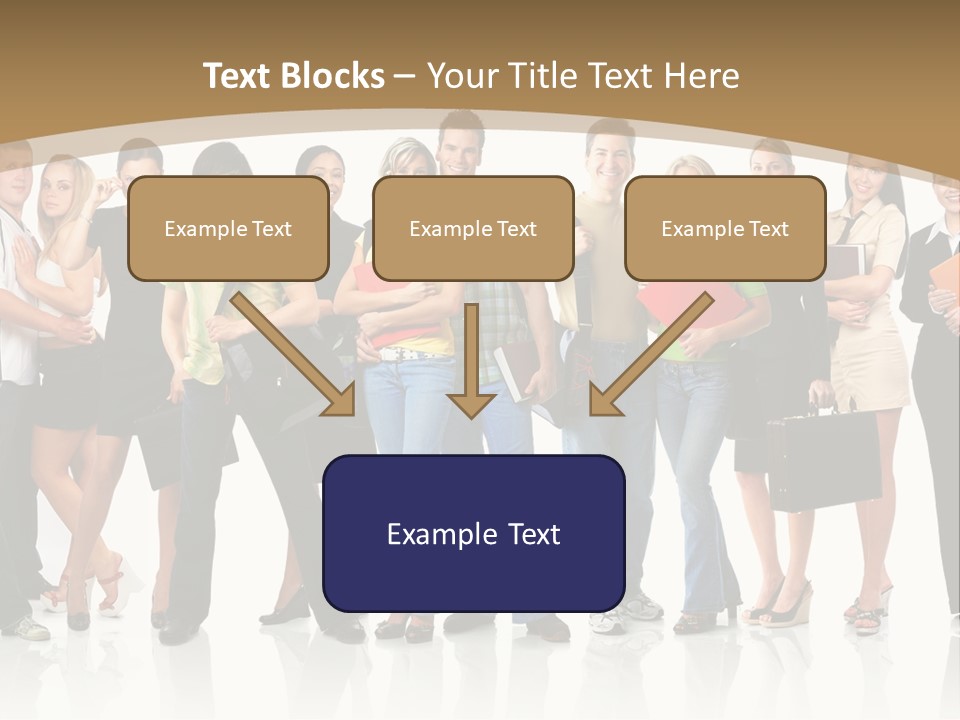 Text Blocks – Your Title Text Here

Example Text

Example Text

Example Text

Example Text